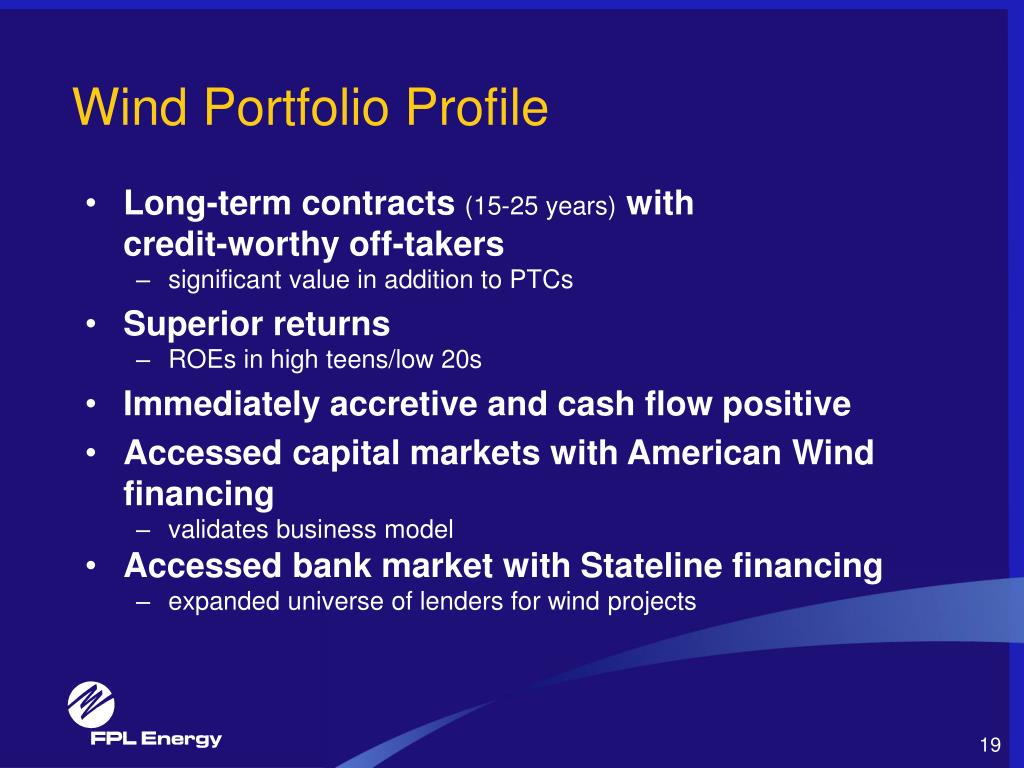 Wind Portfolio Profile

• Long-term contracts (15-25 years) with credit-worthy off-takers
– significant value in addition to PTCs
• Superior returns
– ROEs in high teens/low 20s
• Immediately accretive and cash flow positive
• Accessed capital markets with American Wind financing
– validates business model
• Accessed bank market with Stateline financing
– expanded universe of lenders for wind projects

FPL Energy

19